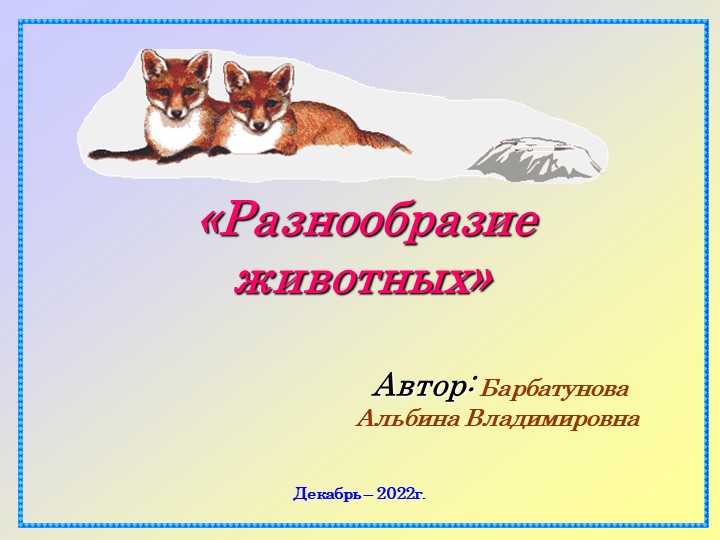 «Разнообразие животных»

Автор: Барбатунова Альбина Владимировна

Декабрь – 2022г.